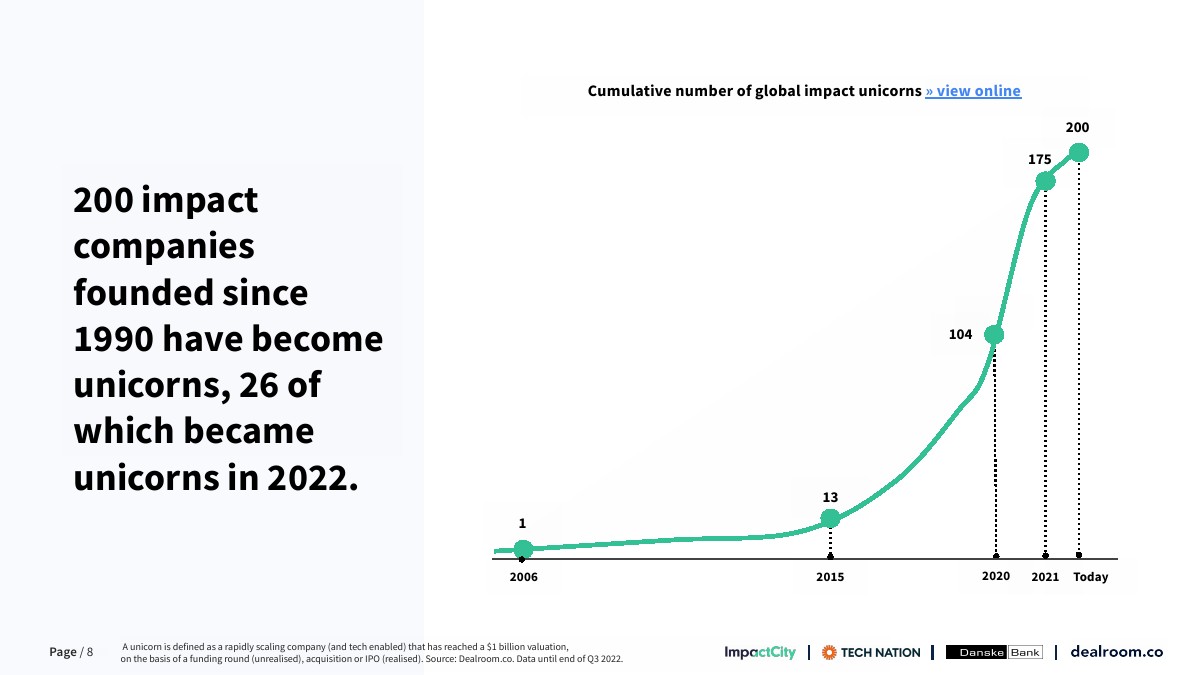 200 impact companies founded since 1990 have become unicorns, 26 of which became unicorns in 2022.

Cumulative number of global impact unicorns » view online

200
175
104
13
1

2006
2015
2020
2021
Today

Page / 8

A unicorn is defined as a rapidly scaling company (and tech enabled) that has reached a $1 billion valuation, on the basis of a funding round (unrealised), acquisition or IPO (realised). Source: Dealroom.co. Data until end of Q3 2022.

ImpactCity | TECH NATION | Danske Bank | dealroom.co